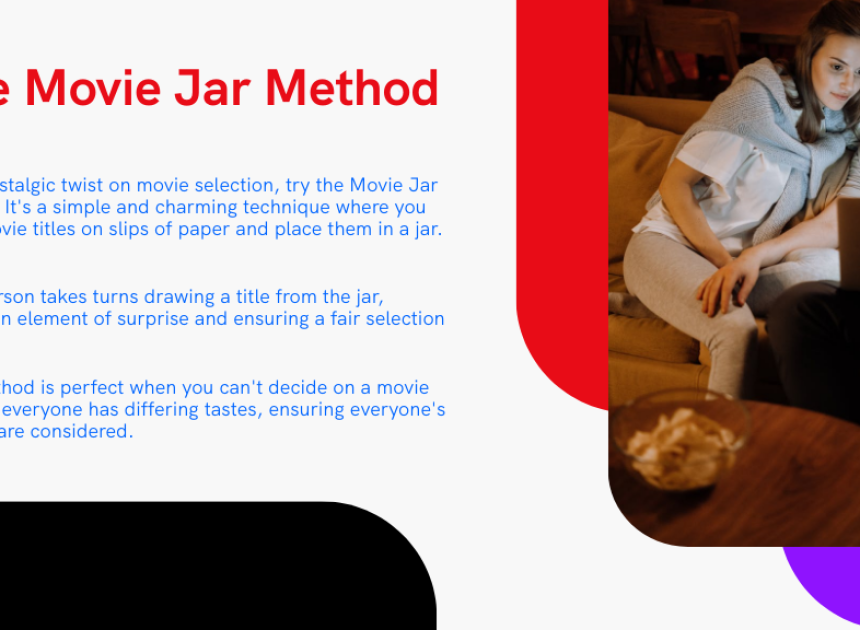 e Movie Jar Method

stalgic twist on movie selection, try the Movie Jar It's a simple and charming technique where you ovie titles on slips of paper and place them in a jar.

rson takes turns drawing a title from the jar, n element of surprise and ensuring a fair selection

thod is perfect when you can't decide on a movie everyone has differing tastes, ensuring everyone's are considered.